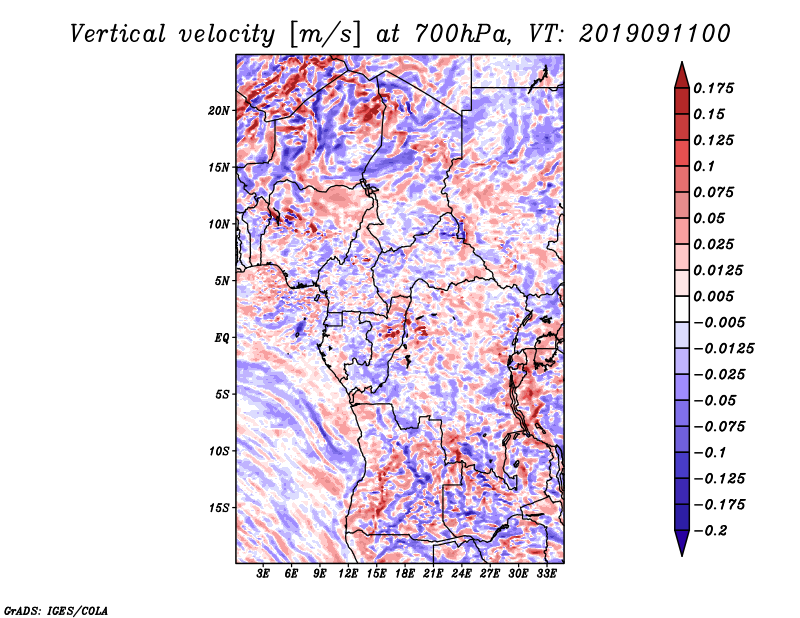 Vertical velocity [m/s] at 700hPa, VT: 2019091100

20N
15N
10N
5N
EQ
5S
10S
15S

3E 6E 9E 12E 15E 18E 21E 24E 27E 30E 33E

0.175
0.15
0.125
0.1
0.075
0.05
0.025
0.0125
0.005
−0.005
−0.0125
−0.025
−0.05
−0.075
−0.1
−0.125
−0.175
−0.2

GrADS: IGES/COLA